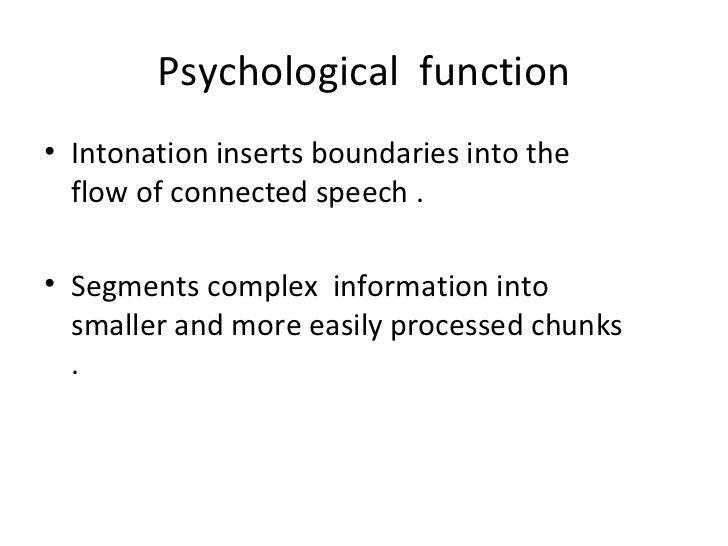 Psychological function

• Intonation inserts boundaries into the flow of connected speech .

• Segments complex information into smaller and more easily processed chunks .